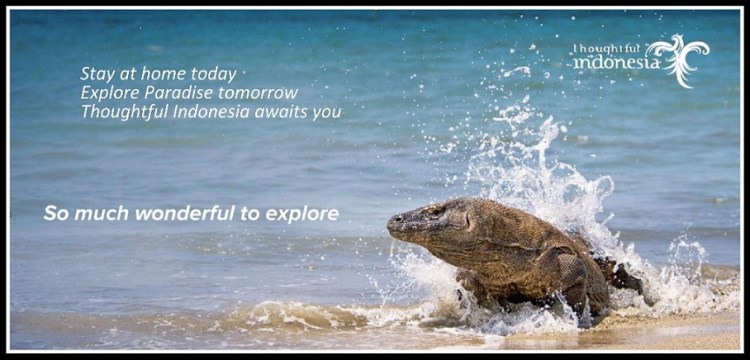 Stay at home today
Explore Paradise tomorrow
Thoughtful Indonesia awaits you

thoughtful
indonesia

So much wonderful to explore